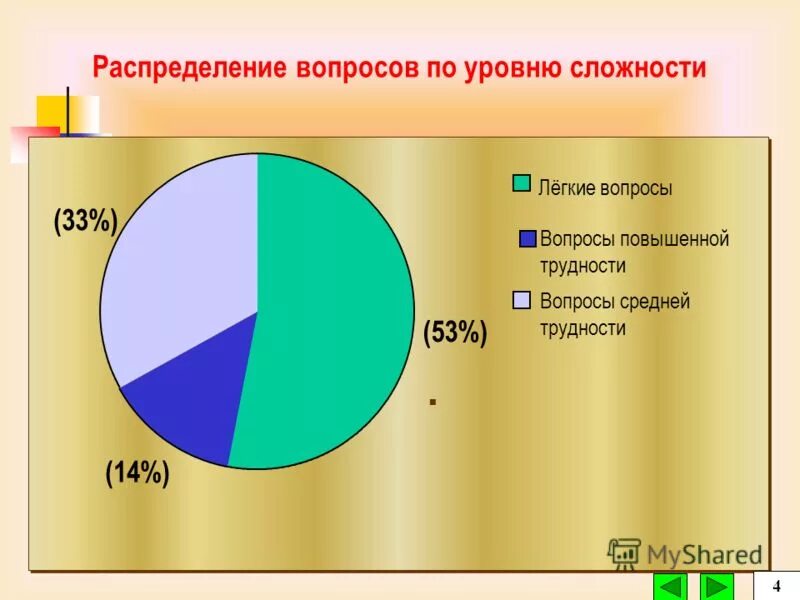 Распределение вопросов по уровню сложности

(33%)

(53%)

(14%)

Лёгкие вопросы

Вопросы повышенной трудности

Вопросы средней трудности

MyShared

4